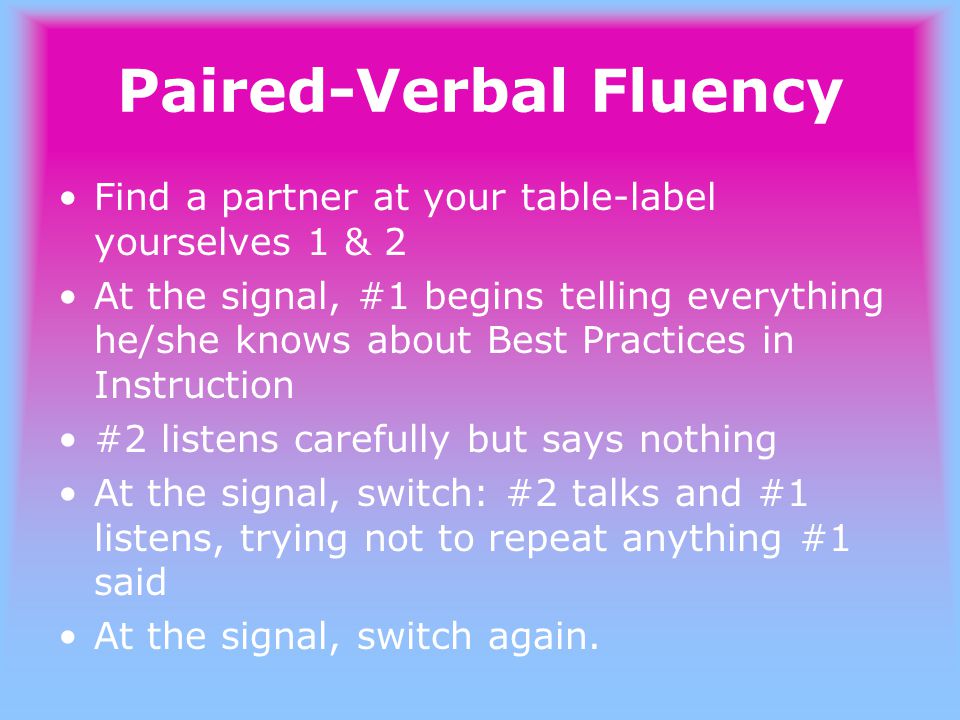 Paired-Verbal Fluency

• Find a partner at your table-label yourselves 1 & 2
• At the signal, #1 begins telling everything he/she knows about Best Practices in Instruction
• #2 listens carefully but says nothing
• At the signal, switch: #2 talks and #1 listens, trying not to repeat anything #1 said
• At the signal, switch again.